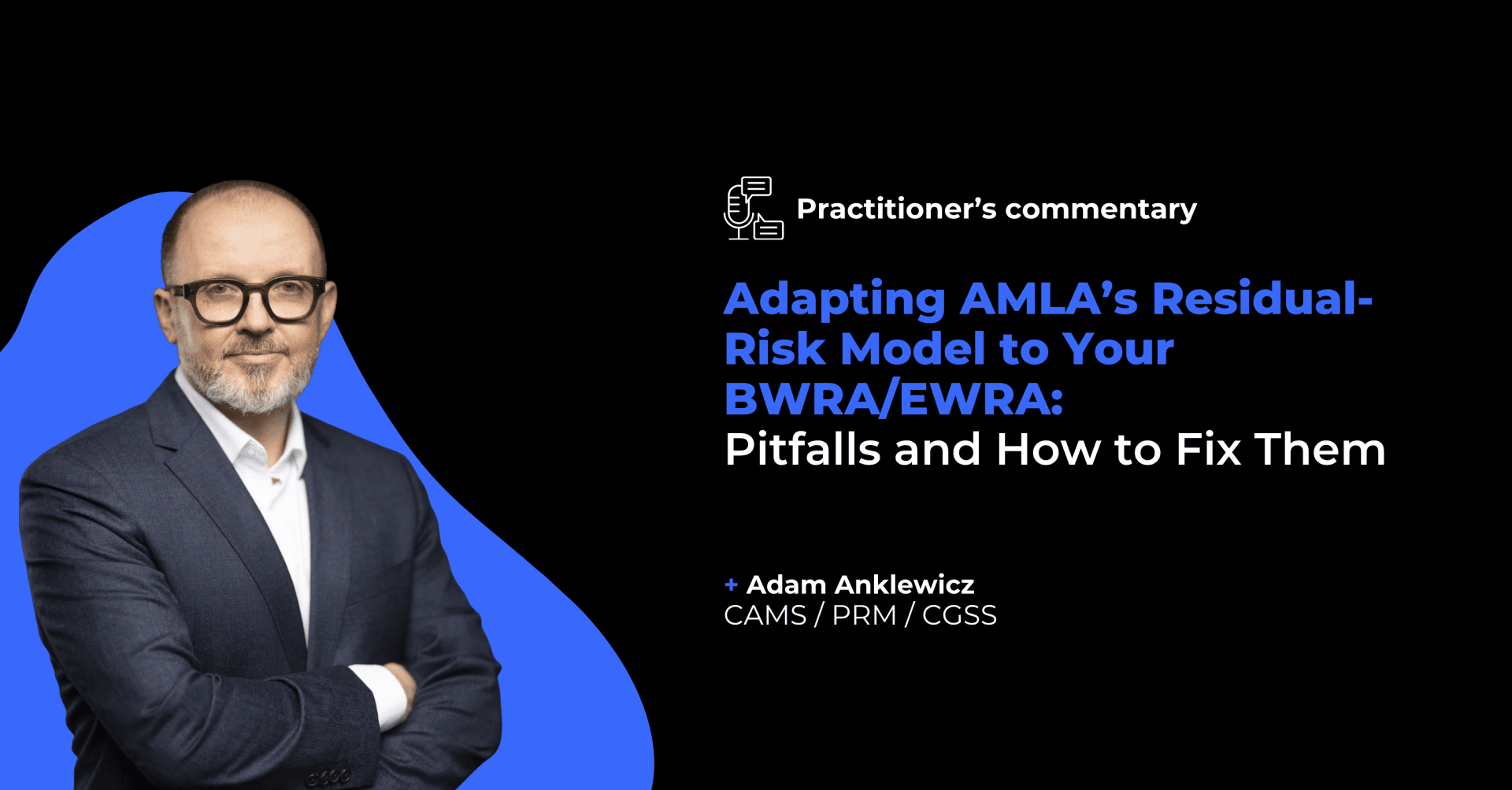 Practitioner's commentary

Adapting AMLA's Residual-Risk Model to Your BWRA/EWRA:
Pitfalls and How to Fix Them

+ Adam Anklewicz
CAMS / PRM / CGSS